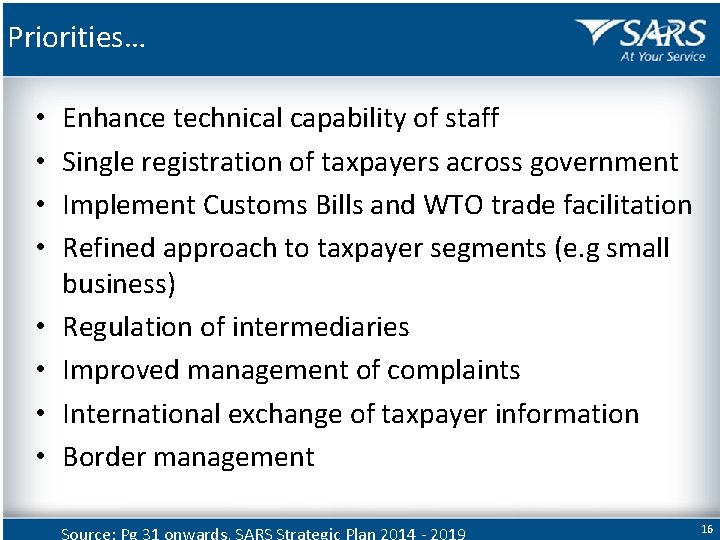 Priorities…

SARS
At Your Service

• Enhance technical capability of staff
• Single registration of taxpayers across government
• Implement Customs Bills and WTO trade facilitation
• Refined approach to taxpayer segments (e.g small business)
• Regulation of intermediaries
• Improved management of complaints
• International exchange of taxpayer information
• Border management

Source: Pg 31 onwards, SARS Strategic Plan 2014 - 2019

16